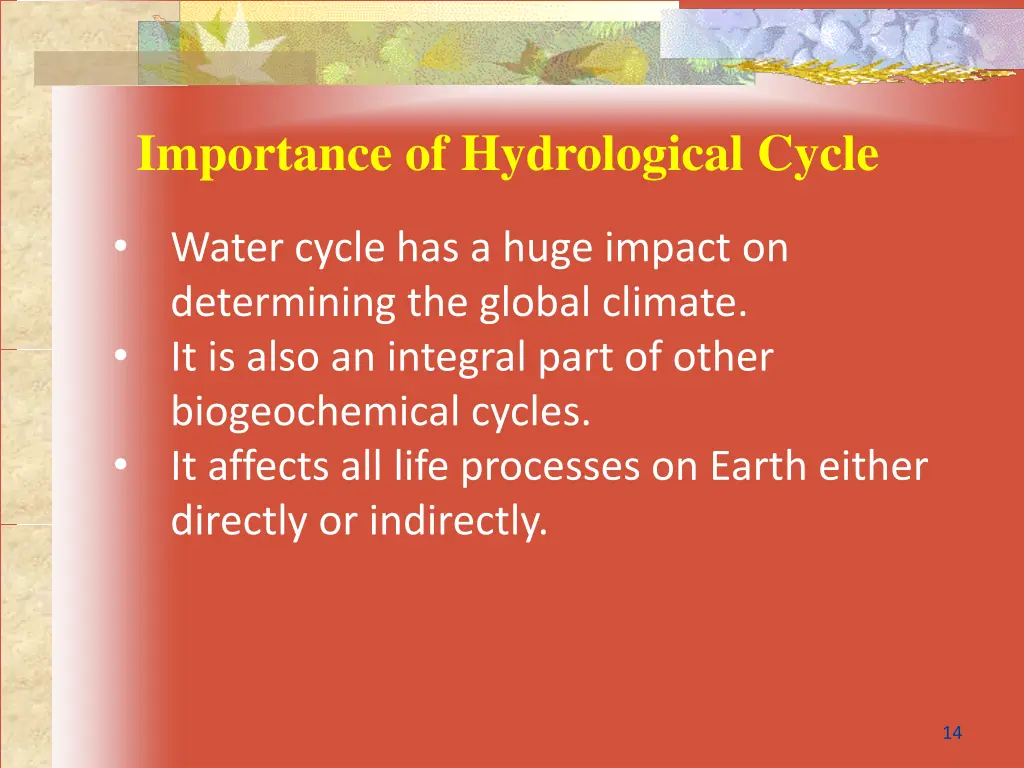 Importance of Hydrological Cycle

• Water cycle has a huge impact on determining the global climate.
• It is also an integral part of other biogeochemical cycles.
• It affects all life processes on Earth either directly or indirectly.

14